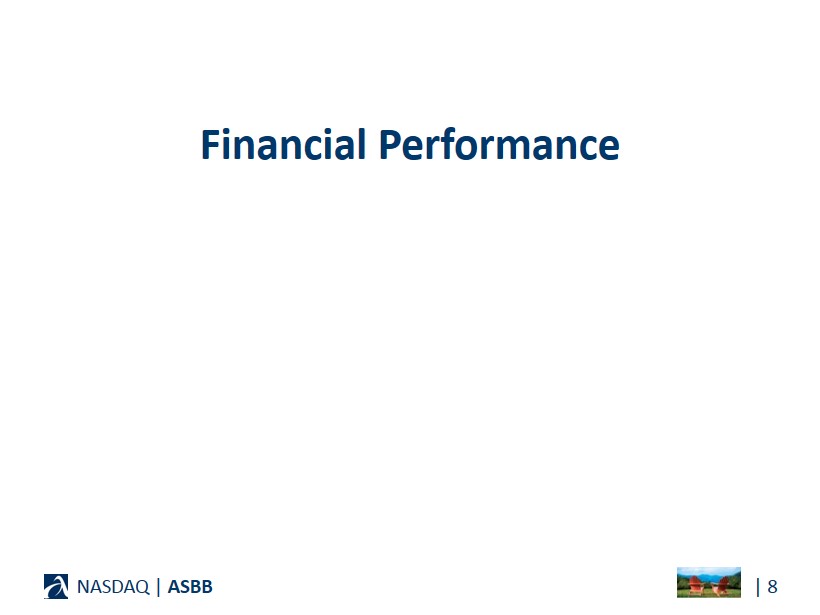 Financial Performance

NASDAQ | ASBB

| 8